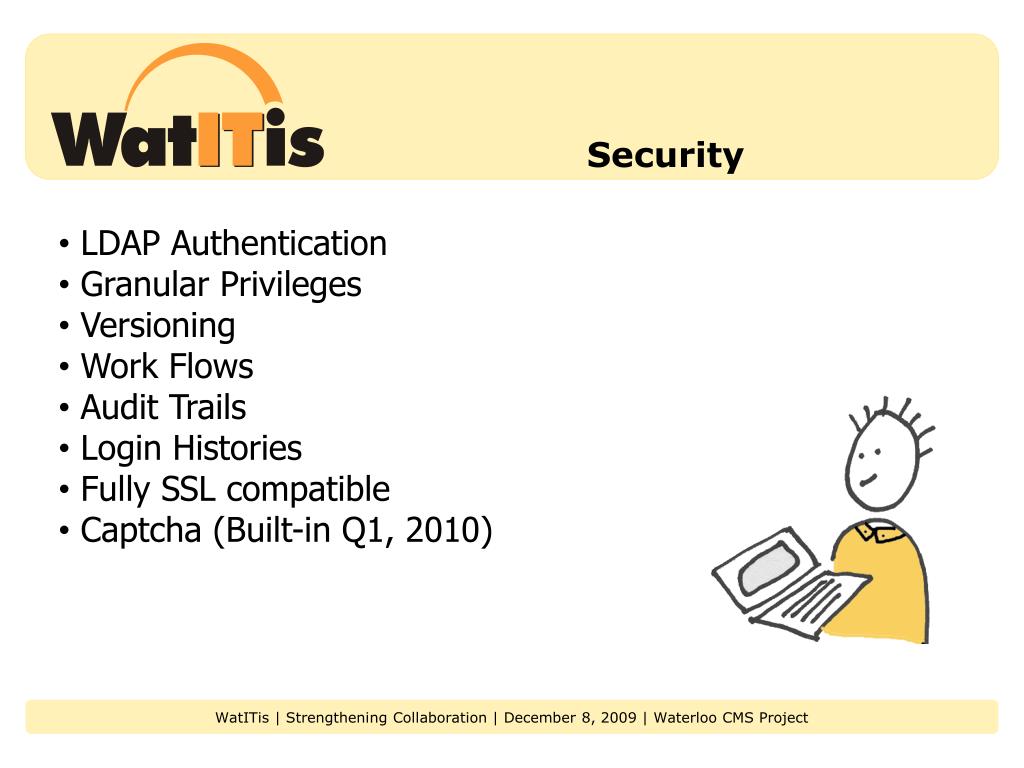 WatITis

Security

• LDAP Authentication
• Granular Privileges
• Versioning
• Work Flows
• Audit Trails
• Login Histories
• Fully SSL compatible
• Captcha (Built-in Q1, 2010)

WatITis | Strengthening Collaboration | December 8, 2009 | Waterloo CMS Project